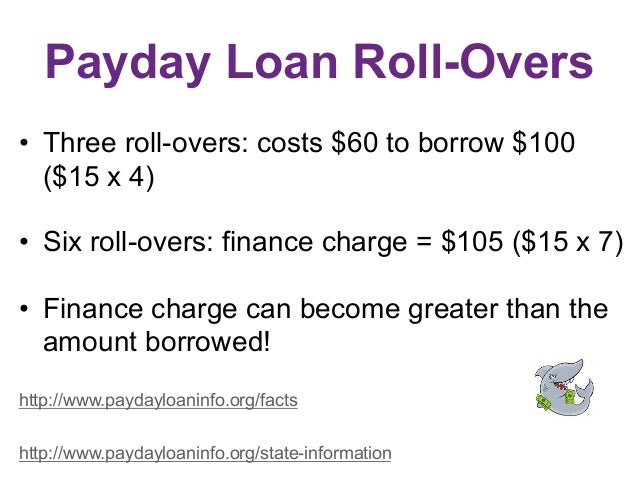 Payday Loan Roll-Overs

• Three roll-overs: costs \$60 to borrow \$100 (\$15 x 4)

• Six roll-overs: finance charge = \$105 (\$15 x 7)

• Finance charge can become greater than the amount borrowed!

http://www.paydayloaninfo.org/facts

http://www.paydayloaninfo.org/state-information